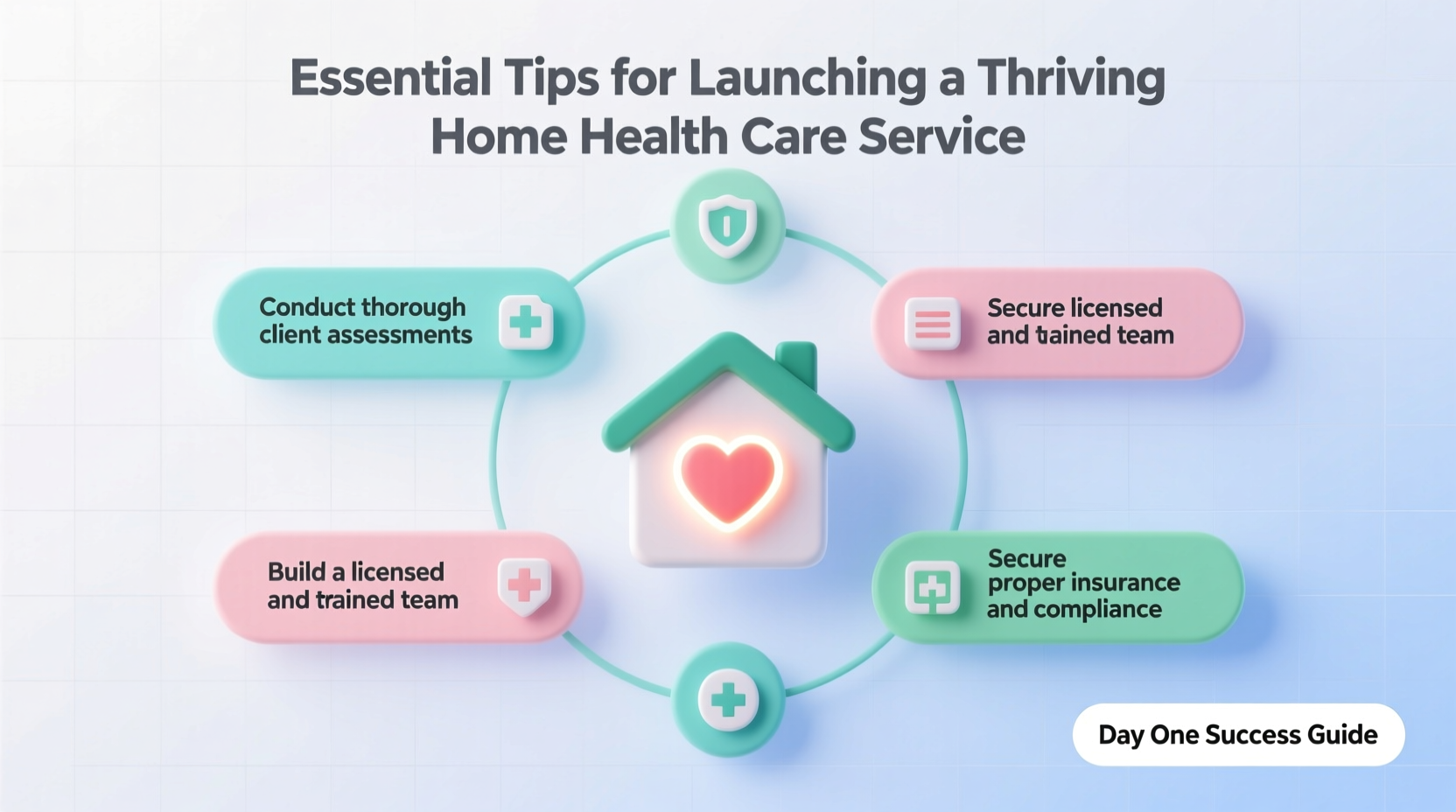 Essential Tips for Launching a Thriving Home Health Care Service

Conduct thorough client assessments

Secure licensed and tained team

Build a licensed and trained team

Secure proper insurance and compliance

Day One Success Guide